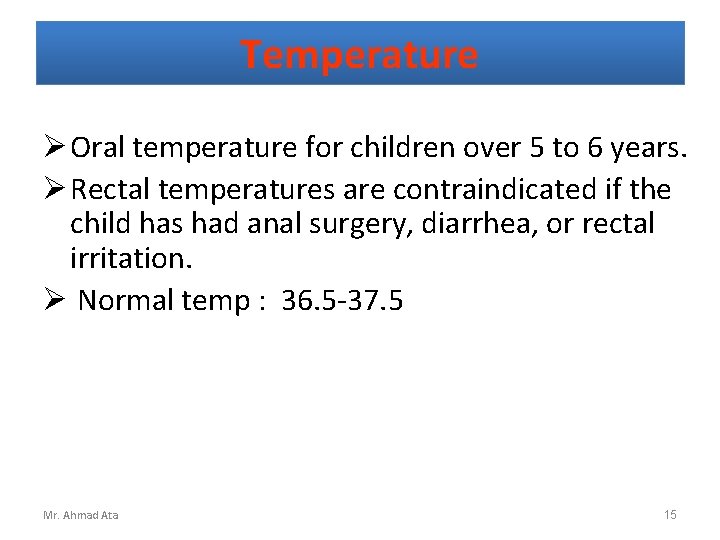 Temperature

➢ Oral temperature for children over 5 to 6 years.

➢ Rectal temperatures are contraindicated if the child has had anal surgery, diarrhea, or rectal irritation.

➢ Normal temp : 36.5-37.5

Mr. Ahmad Ata

15